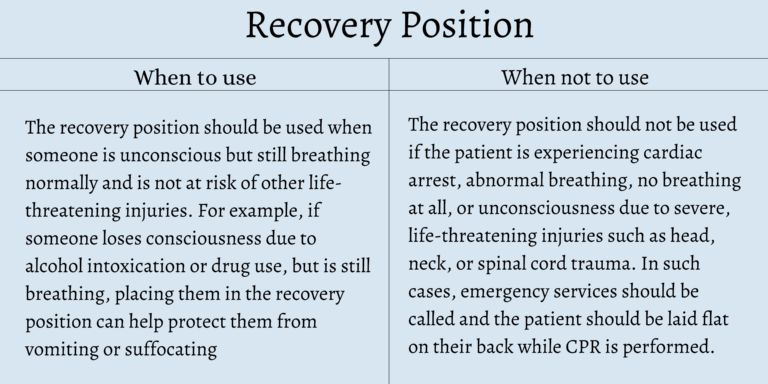 Recovery Position

| When to use | When not to use |
|---|---|
| The recovery position should be used when someone is unconscious but still breathing normally and is not at risk of other life-threatening injuries. For example, if someone loses consciousness due to alcohol intoxication or drug use, but is still breathing, placing them in the recovery position can help protect them from vomiting or suffocating | The recovery position should not be used if the patient is experiencing cardiac arrest, abnormal breathing, no breathing at all, or unconsciousness due to severe, life-threatening injuries such as head, neck, or spinal cord trauma. In such cases, emergency services should be called and the patient should be laid flat on their back while CPR is performed. |